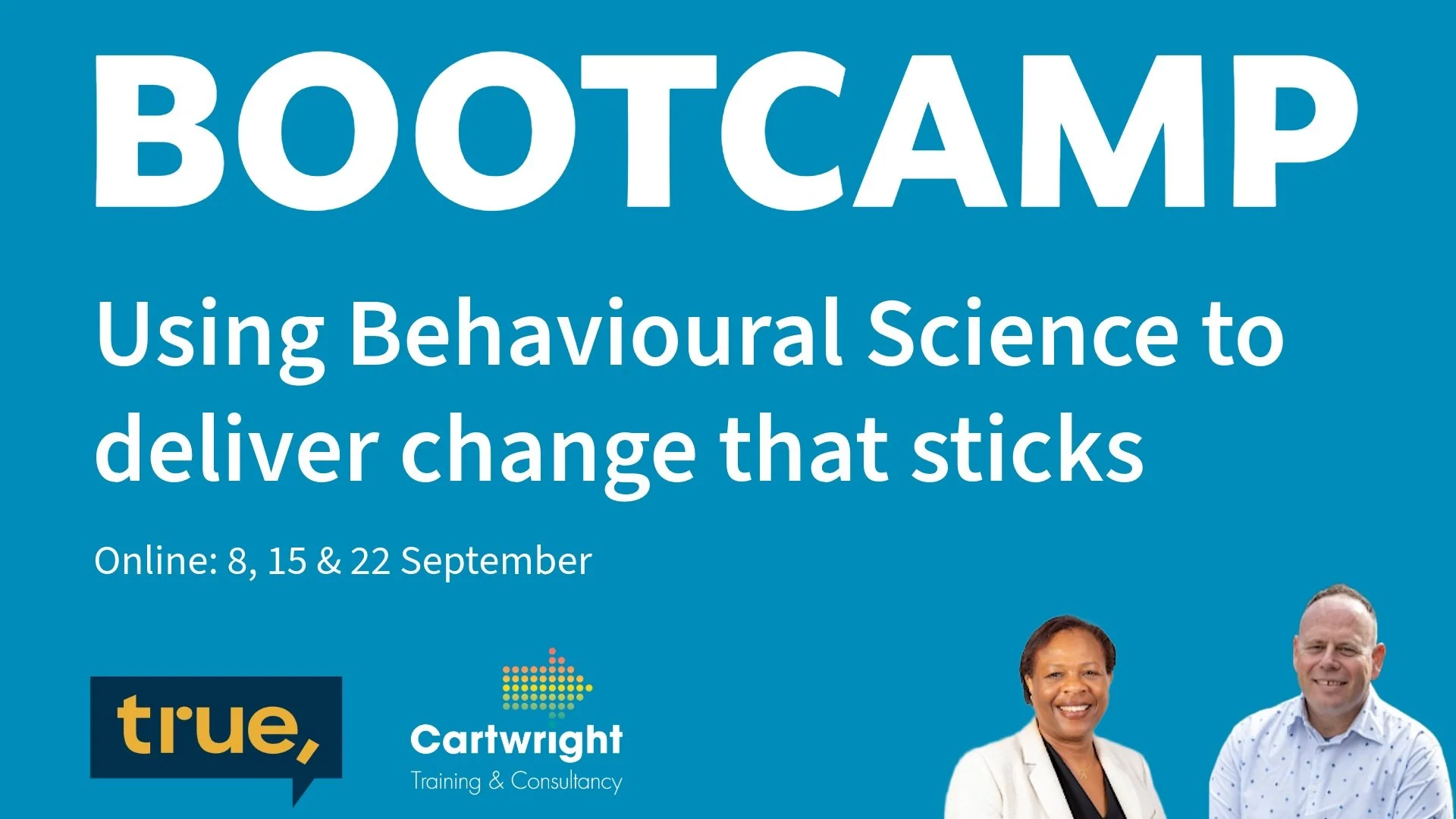 BOOTCAMP

Using Behavioural Science to deliver change that sticks

Online: 8, 15 & 22 September

true,

Cartwright
Training & Consultancy